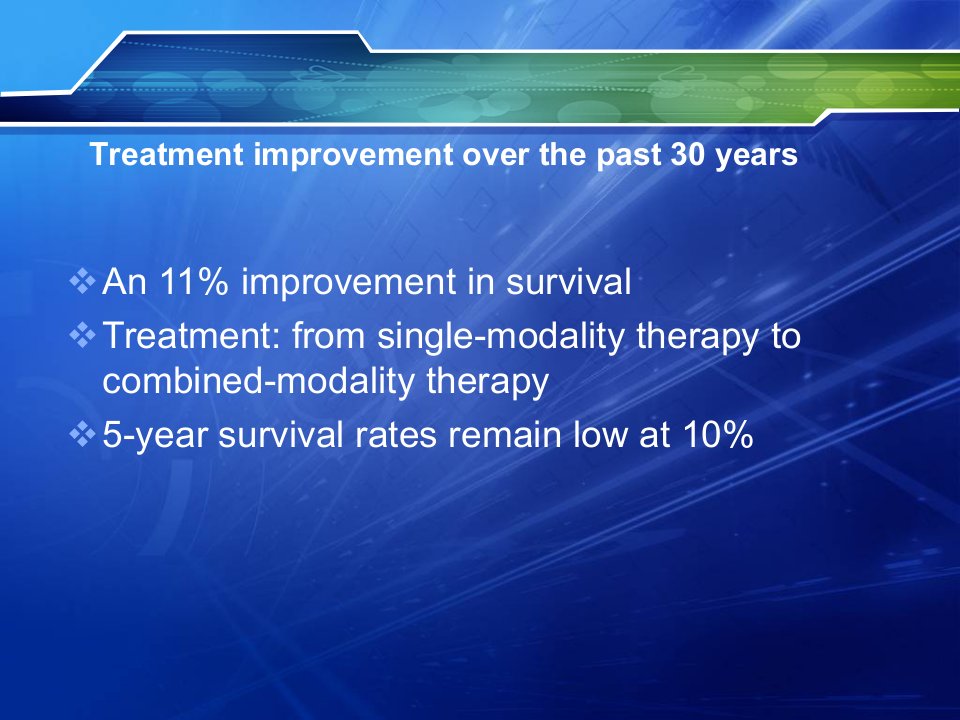 Treatment improvement over the past 30 years

❖ An 11% improvement in survival
❖ Treatment: from single-modality therapy to combined-modality therapy
❖ 5-year survival rates remain low at 10%